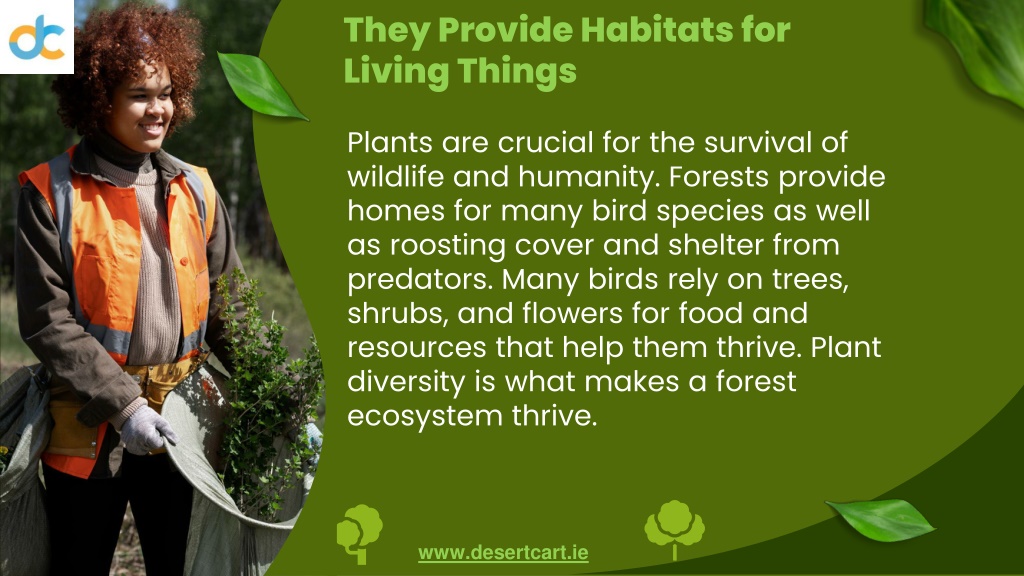 dc

They Provide Habitats for Living Things

Plants are crucial for the survival of wildlife and humanity. Forests provide homes for many bird species as well as roosting cover and shelter from predators. Many birds rely on trees, shrubs, and flowers for food and resources that help them thrive. Plant diversity is what makes a forest ecosystem thrive.

www.desertcart.ie